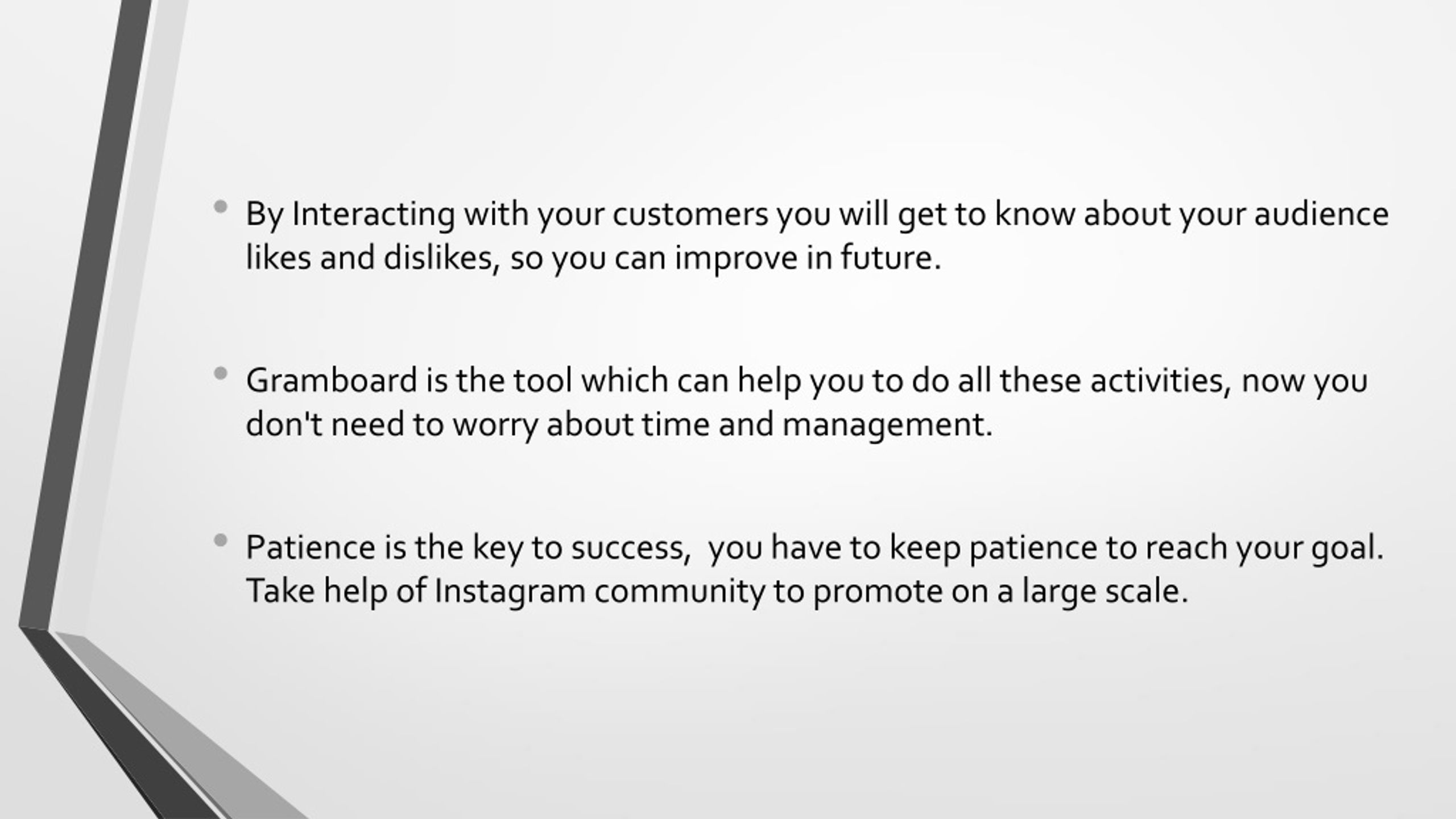 • By Interacting with your customers you will get to know about your audience likes and dislikes, so you can improve in future.

• Gramboard is the tool which can help you to do all these activities, now you don't need to worry about time and management.

• Patience is the key to success,  you have to keep patience to reach your goal. Take help of Instagram community to promote on a large scale.